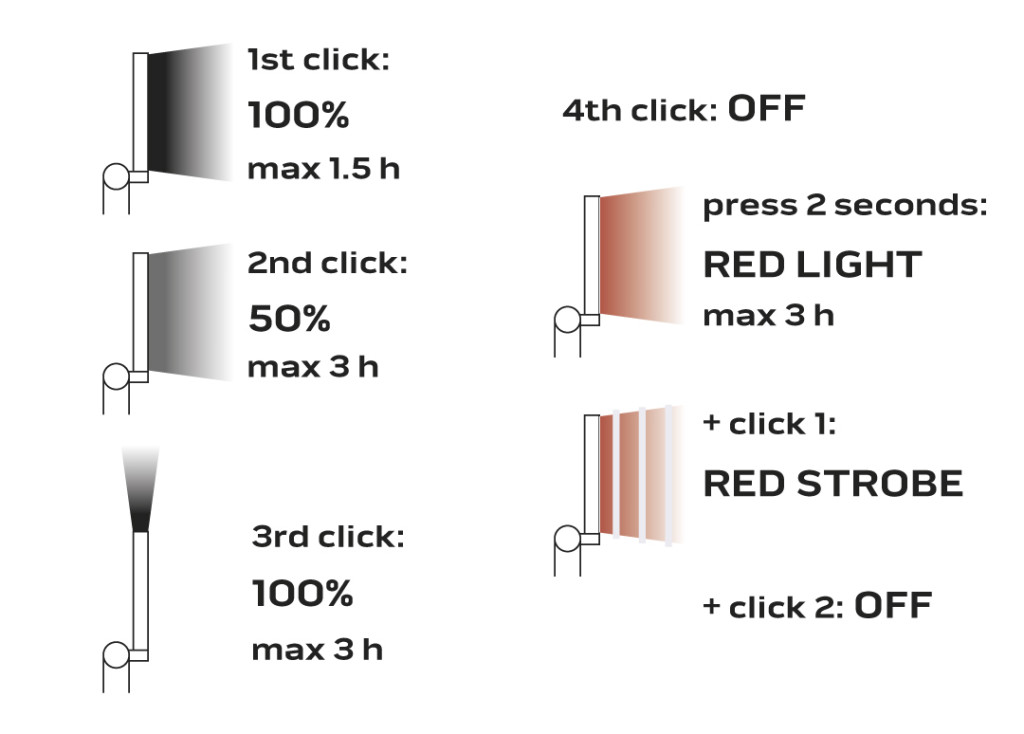 1st click:
100%
max 1.5 h

2nd click:
50%
max 3 h

3rd click:
100%
max 3 h

4th click: OFF

press 2 seconds:
RED LIGHT
max 3 h

+ click 1:
RED STROBE

+ click 2: OFF